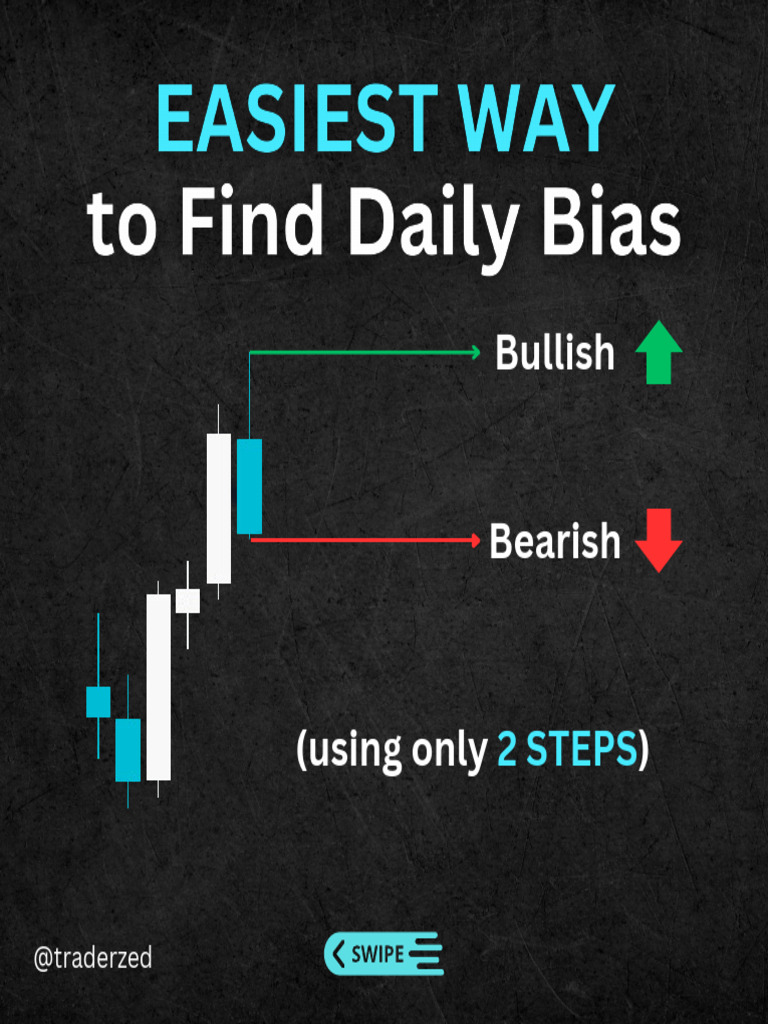 EASIEST WAY
to Find Daily Bias

Bullish

Bearish

(using only 2 STEPS)

@traderzed

SWIPE